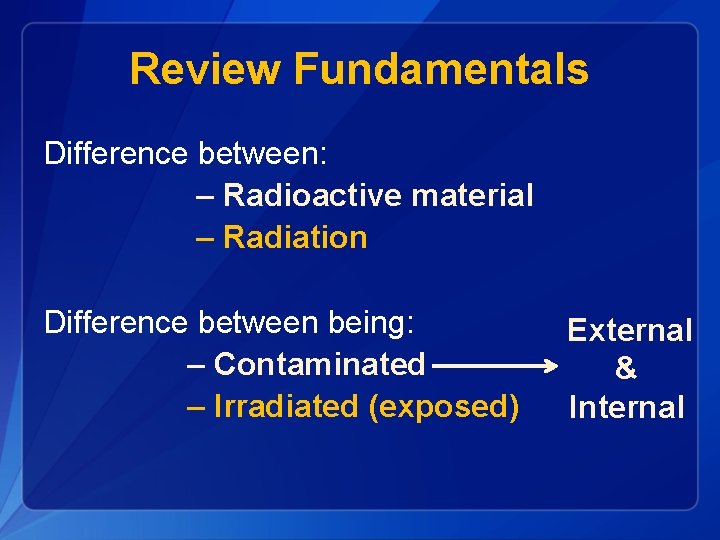 Review Fundamentals

Difference between:
– Radioactive material
– Radiation

Difference between being:
– Contaminated
– Irradiated (exposed)

External
&
Internal